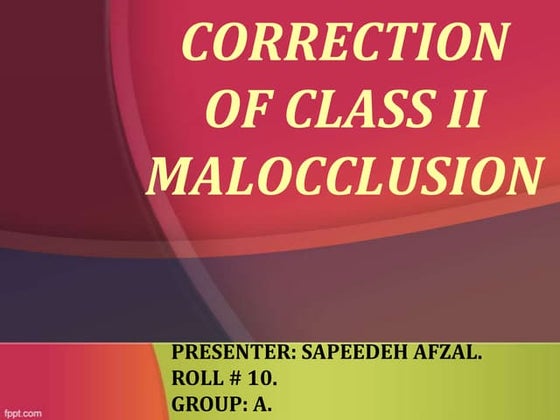 CORRECTION OF CLASS II MALOCCLUSION

PRESENTER: SAPEEDEH AFZAL.
ROLL # 10.
GROUP: A.

fppt.com